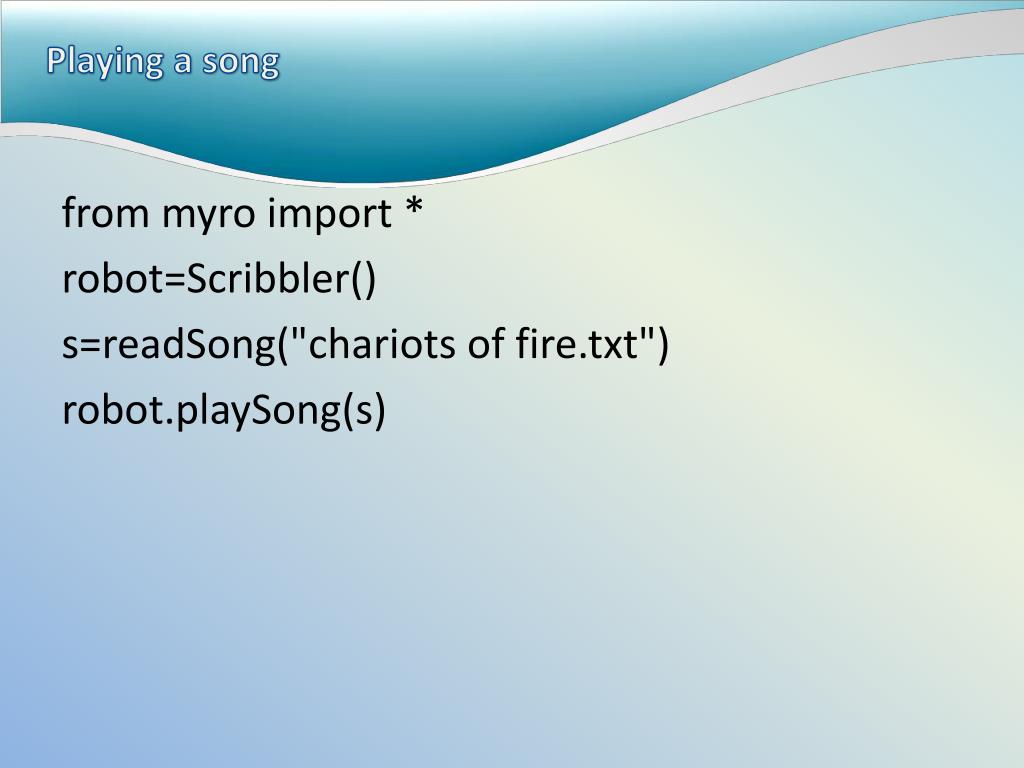 Playing a song

from myro import *
robot=Scribbler()
s=readSong("chariots of fire.txt")
robot.playSong(s)